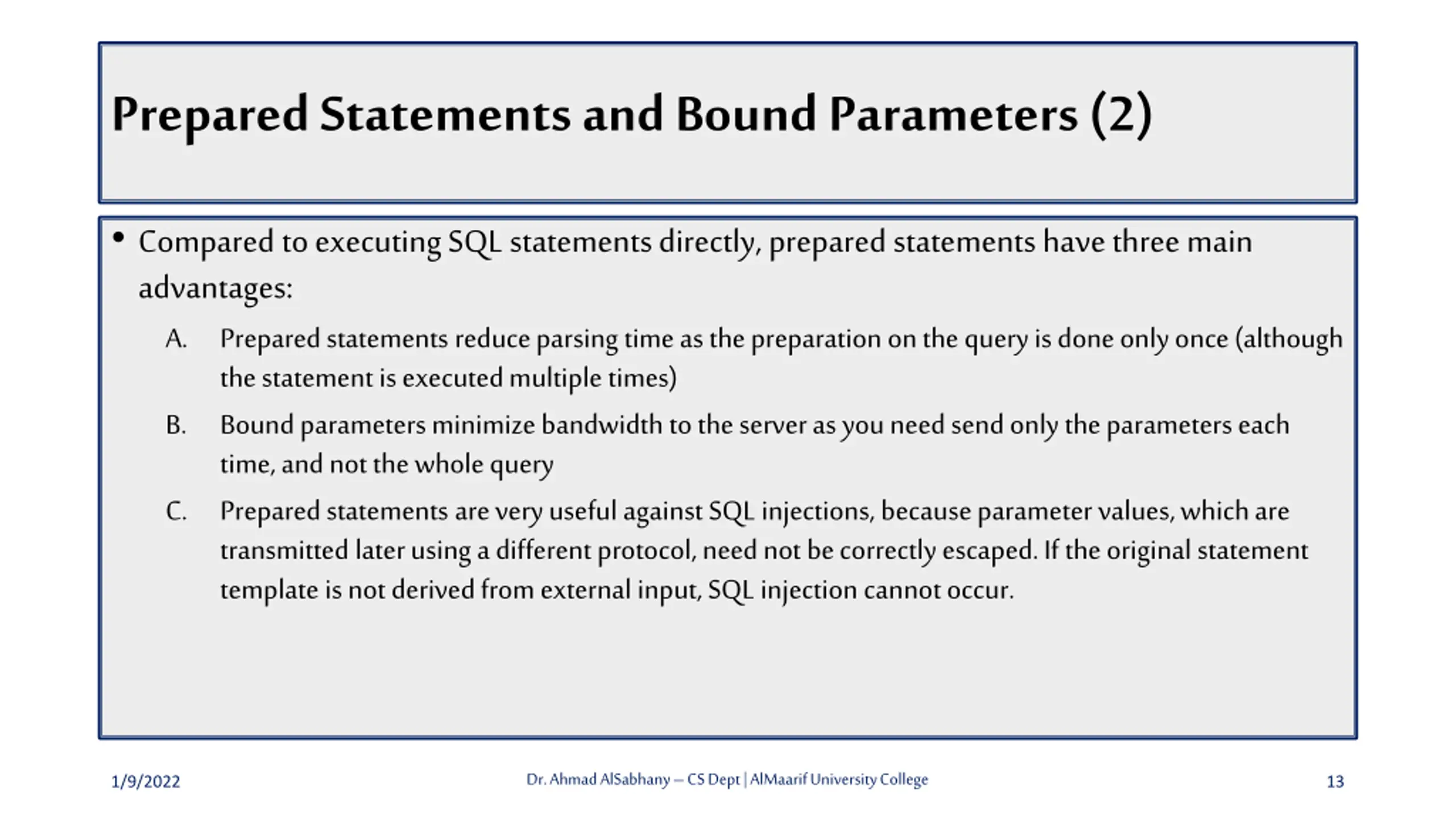 Prepared Statements and Bound Parameters (2)

• Compared to executing SQL statements directly, prepared statements have three main advantages:

A. Prepared statements reduce parsing time as the preparation on the query is done only once (although the statement is executed multiple times)

B. Bound parameters minimize bandwidth to the server as you need send only the parameters each time, and not the whole query

C. Prepared statements are very useful against SQL injections, because parameter values, which are transmitted later using a different protocol, need not be correctly escaped. If the original statement template is not derived from external input, SQL injection cannot occur.

1/9/2022

Dr. Ahmad AlSabhany – CS Dept | AlMaarif University College

13